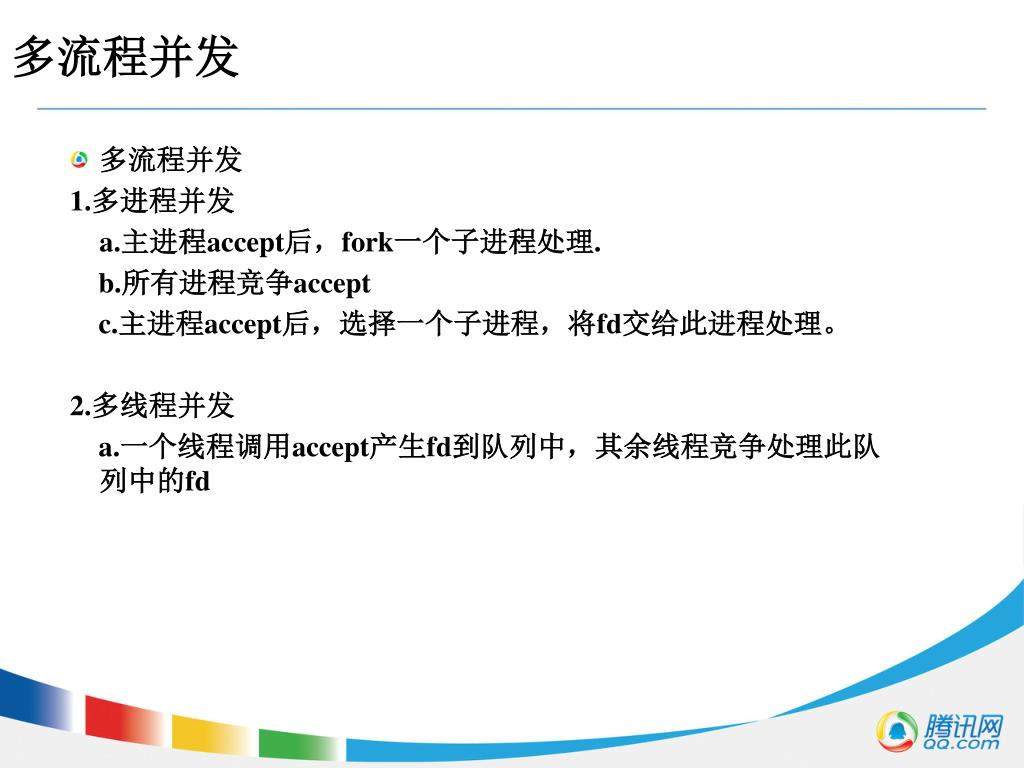 多流程并发

多流程并发

1.多进程并发

a.主进程accept后，fork一个子进程处理.

b.所有进程竞争accept

c.主进程accept后，选择一个子进程，将fd交给此进程处理。

2.多线程并发

a.一个线程调用accept产生fd到队列中，其余线程竞争处理此队列中的fd

腾讯网
QQ.com